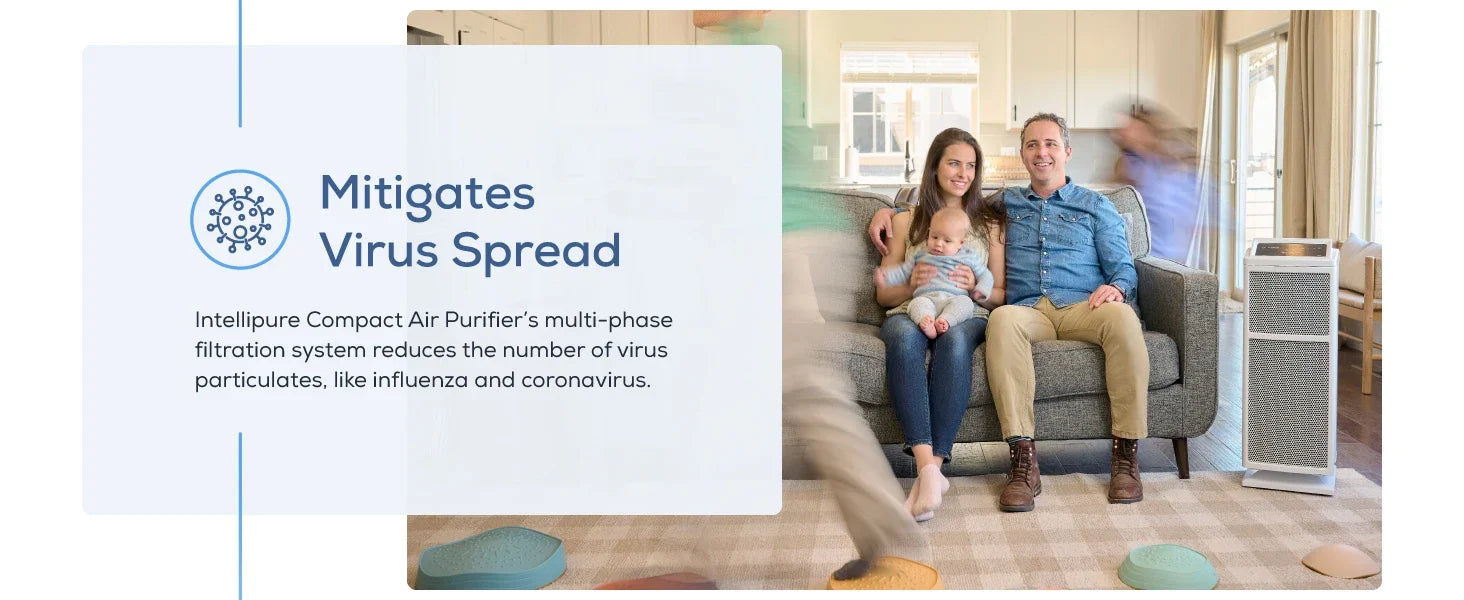 Mitigates Virus Spread

Intellipure Compact Air Purifier's multi-phase filtration system reduces the number of virus particulates, like influenza and coronavirus.